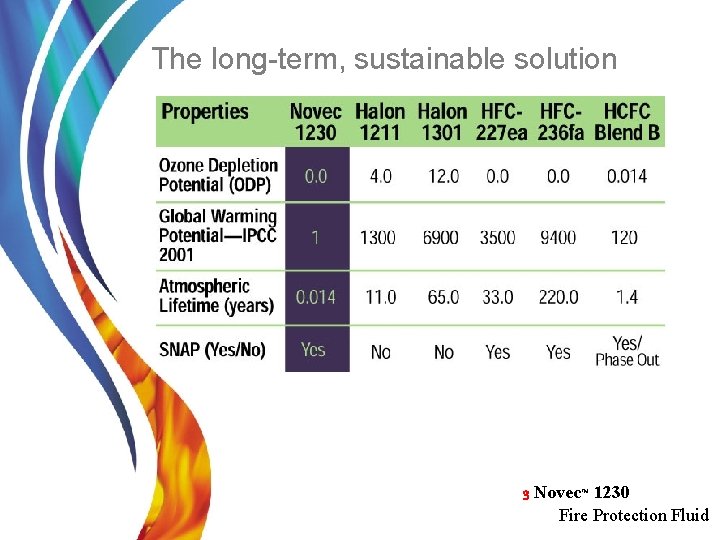 The long-term, sustainable solution

| Properties | Novec 1230 | Halon 1211 | Halon 1301 | HFC-227ea | HFC-236fa | HCFC Blend B |
|---|---|---|---|---|---|---|
| Ozone Depletion Potential (ODP) | 0.0 | 4.0 | 12.0 | 0.0 | 0.0 | 0.014 |
| Global Warming Potential—IPCC 2001 | 1 | 1300 | 6900 | 3500 | 9400 | 120 |
| Atmospheric Lifetime (years) | 0.014 | 11.0 | 65.0 | 33.0 | 220.0 | 1.4 |
| SNAP (Yes/No) | Yes | No | No | Yes | Yes | Yes/ Phase Out |

3 Novec™ 1230
Fire Protection Fluid